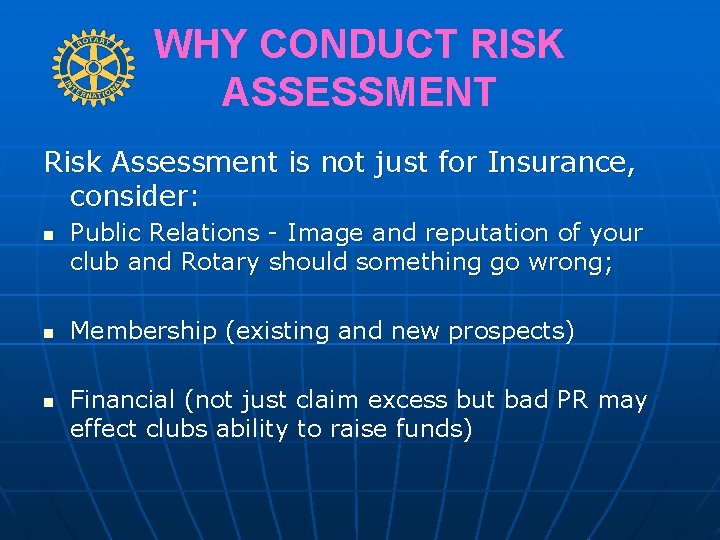 ROTARY INTERNATIONAL

WHY CONDUCT RISK ASSESSMENT

Risk Assessment is not just for Insurance, consider:

- Public Relations - Image and reputation of your club and Rotary should something go wrong;

- Membership (existing and new prospects)

- Financial (not just claim excess but bad PR may effect clubs ability to raise funds)